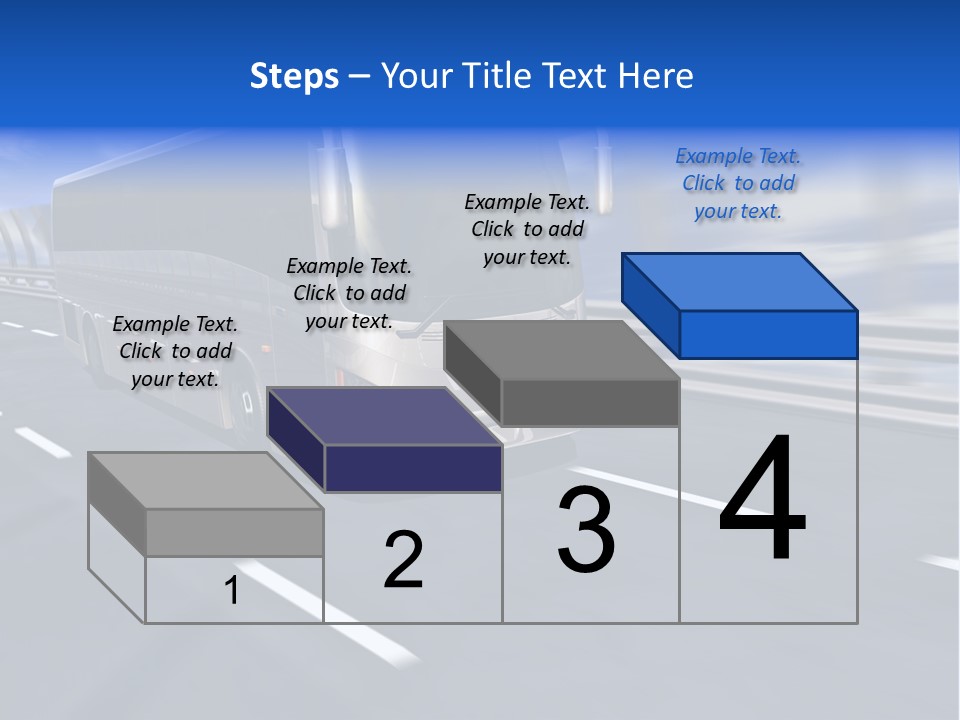 Steps – Your Title Text Here

Example Text. Click to add your text.

Example Text. Click to add your text.

Example Text. Click to add your text.

Example Text. Click to add your text.

1

2

3

4